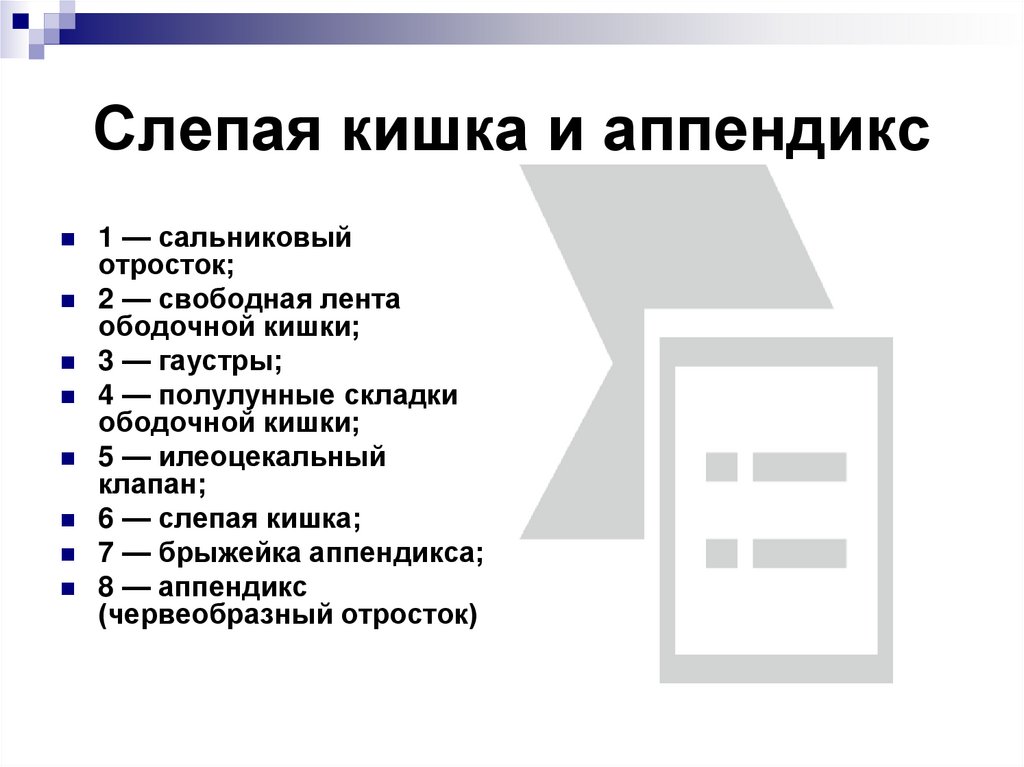 Слепая кишка и аппендикс

1 — сальниковый отросток;
2 — свободная лента ободочной кишки;
3 — гаустры;
4 — полулунные складки ободочной кишки;
5 — илеоцекальный клапан;
6 — слепая кишка;
7 — брыжейка аппендикса;
8 — аппендикс (червеобразный отросток)